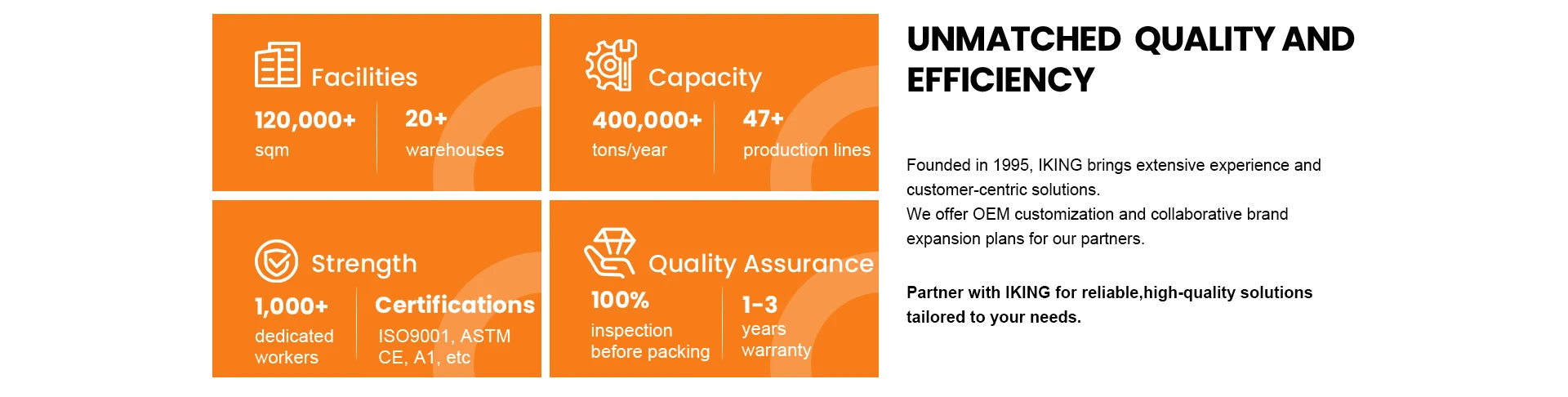 Facilities

120,000+
sqm

20+
warehouses

Capacity

400,000+
tons/year

47+
production lines

Strength

1,000+
dedicated workers

Certifications
ISO9001, ASTM CE, A1, etc

Quality Assurance

100%
inspection before packing

1-3
years warranty

UNMATCHED QUALITY AND EFFICIENCY

Founded in 1995, IKING brings extensive experience and customer-centric solutions.
We offer OEM customization and collaborative brand expansion plans for our partners.

Partner with IKING for reliable,high-quality solutions tailored to your needs.